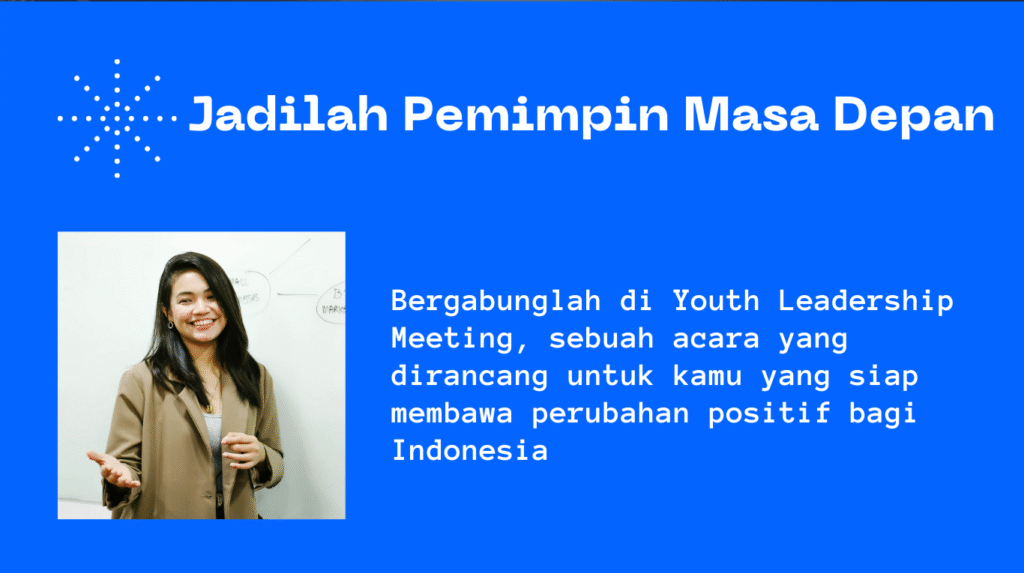 Jadilah Pemimpin Masa Depan

Bergabunglah di Youth Leadership Meeting, sebuah acara yang dirancang untuk kamu yang siap membawa perubahan positif bagi Indonesia